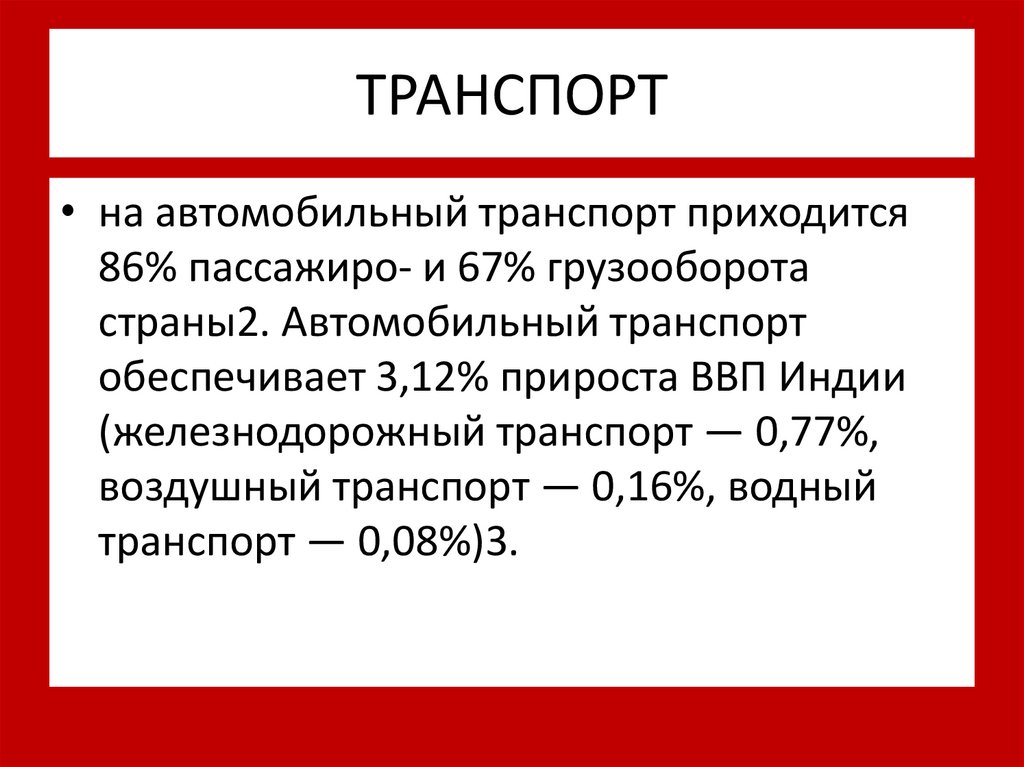 ТРАНСПОРТ

• на автомобильный транспорт приходится 86% пассажиро- и 67% грузооборота страны2. Автомобильный транспорт обеспечивает 3,12% прироста ВВП Индии (железнодорожный транспорт — 0,77%, воздушный транспорт — 0,16%, водный транспорт — 0,08%)3.